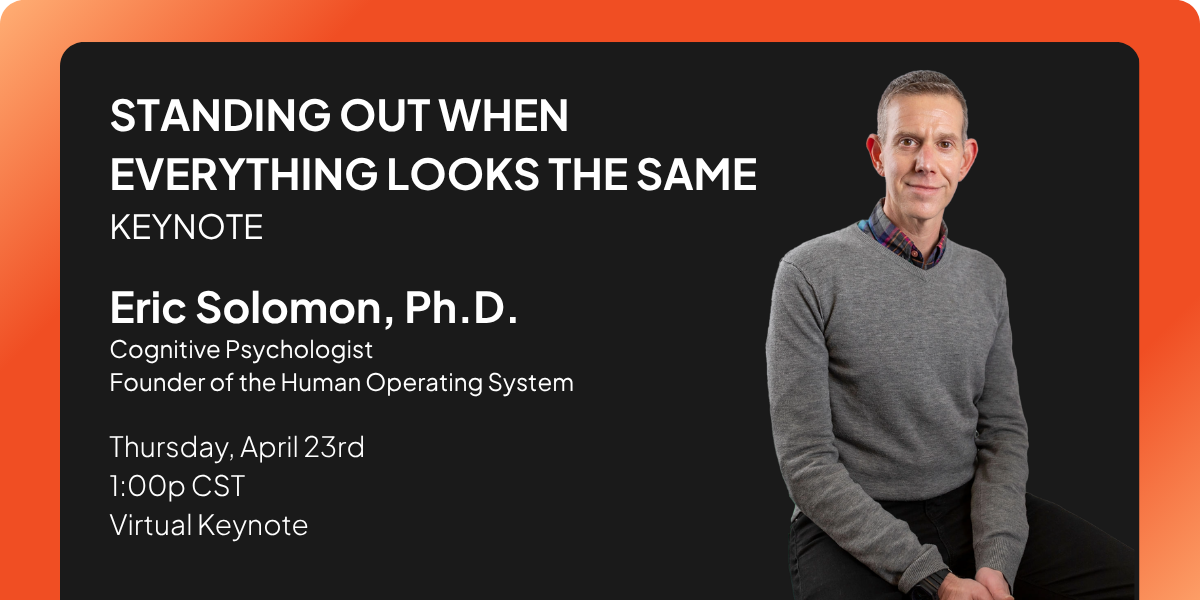 STANDING OUT WHEN EVERYTHING LOOKS THE SAME
KEYNOTE

Eric Solomon, Ph.D.
Cognitive Psychologist
Founder of the Human Operating System

Thursday, April 23rd
1:00p CST
Virtual Keynote